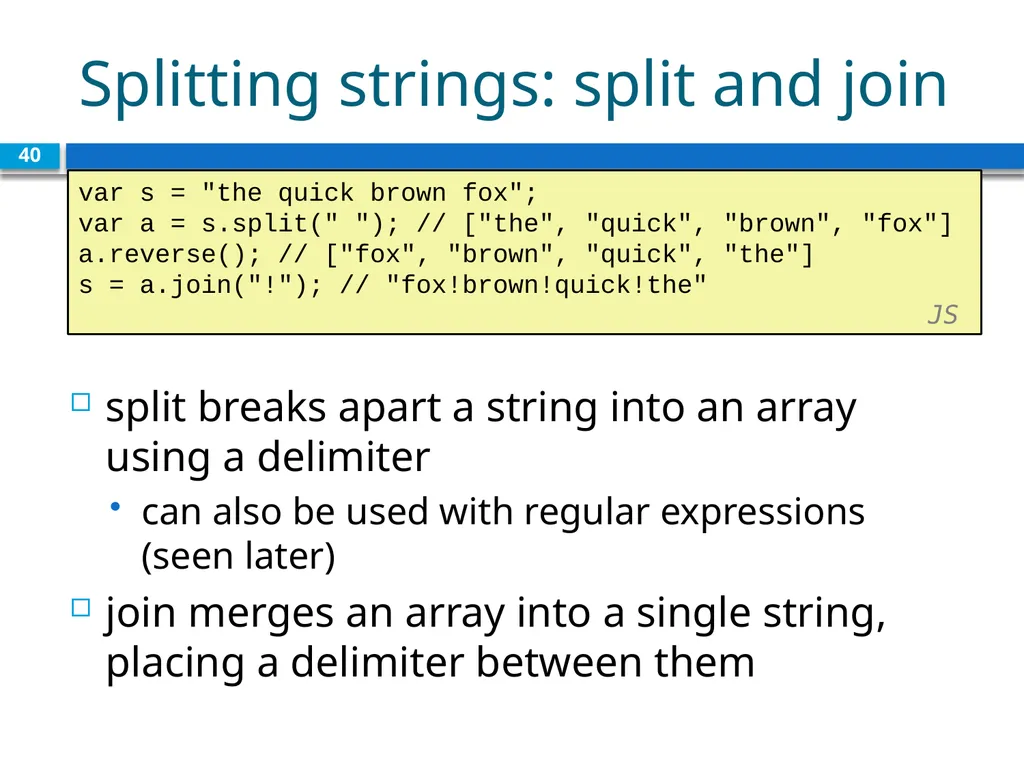 Splitting strings: split and join

40

var s = "the quick brown fox";
var a = s.split(" "); // ["the", "quick", "brown", "fox"]
a.reverse(); // ["fox", "brown", "quick", "the"]
s = a.join("!"); // "fox!brown!quick!the"

JS

split breaks apart a string into an array using a delimiter

can also be used with regular expressions (seen later)

join merges an array into a single string, placing a delimiter between them